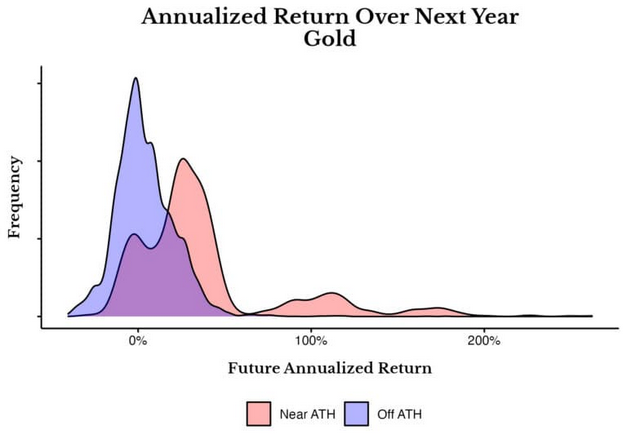 Annualized Return Over Next Year
Gold

Frequency

0%
100%
200%

Future Annualized Return

Near ATH
Off ATH